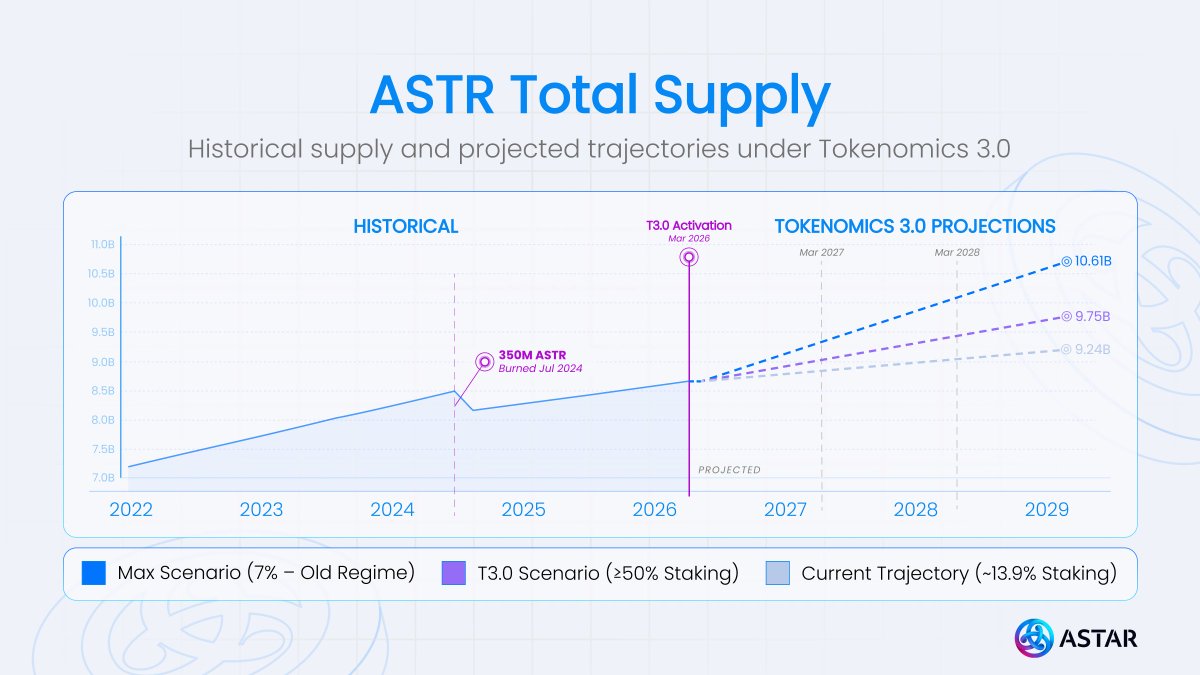 ASTR Total Supply

Historical supply and projected trajectories under Tokenomics 3.0

HISTORICAL

T3.0 Activation
Mar 2026

TOKENOMICS 3.0 PROJECTIONS

Mar 2027

Mar 2028

11.0B
10.5B
10.0B
9.5B
9.0B
8.5B
8.0B
7.5B
7.0B

350M ASTR
Burned Jul 2024

10.61B

9.75B

9.24B

PROJECTED

2022 2023 2024 2025 2026 2027 2028 2029

Max Scenario (7% – Old Regime)

T3.0 Scenario (≥50% Staking)

Current Trajectory (~13.9% Staking)

ASTAR